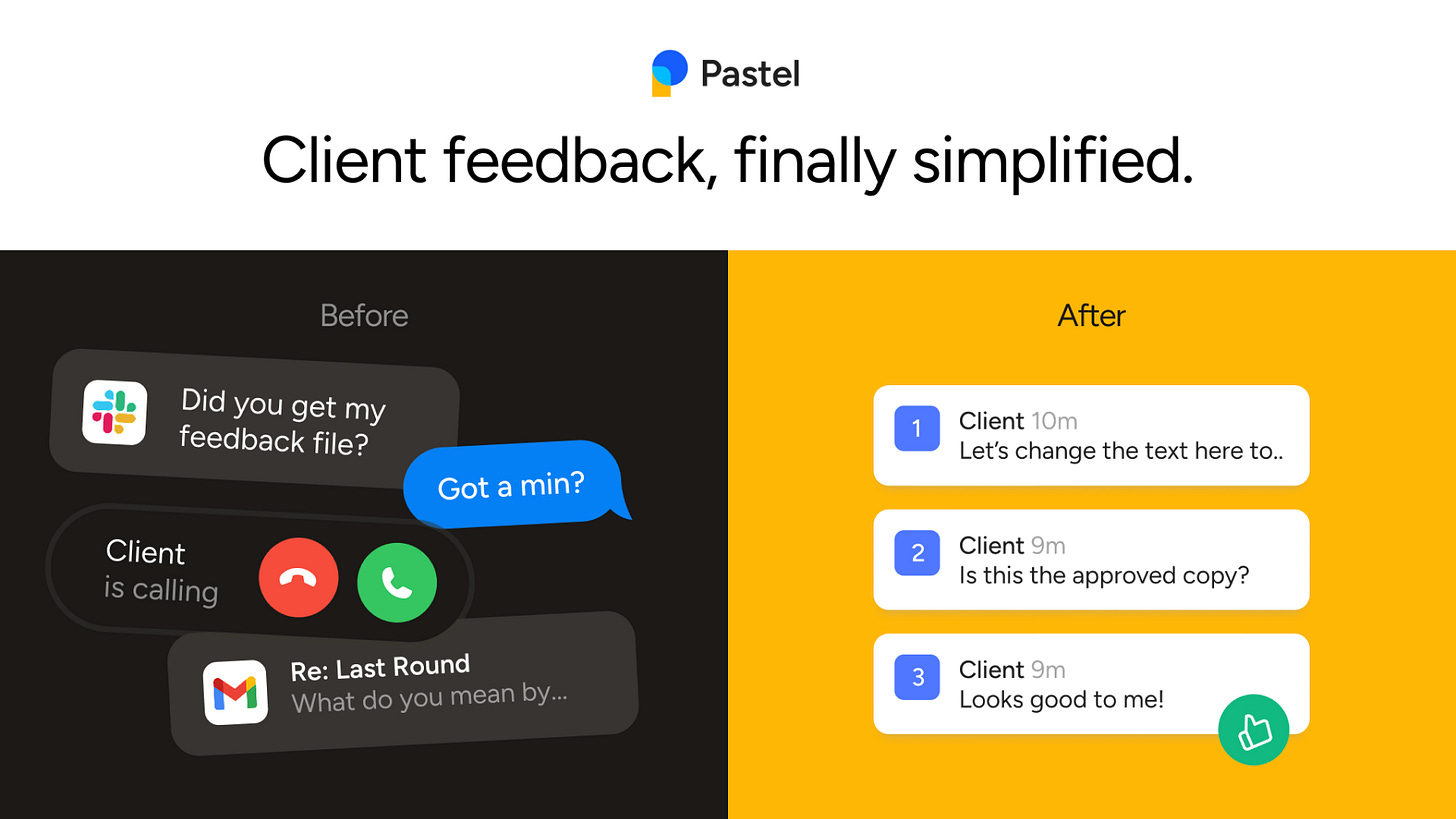 Pastel

Client feedback, finally simplified.

Before

Did you get my feedback file?

Got a min?

Client is calling

Re: Last Round
What do you mean by...

After

1 Client 10m
Let's change the text here to..

2 Client 9m
Is this the approved copy?

3 Client 9m
Looks good to me!